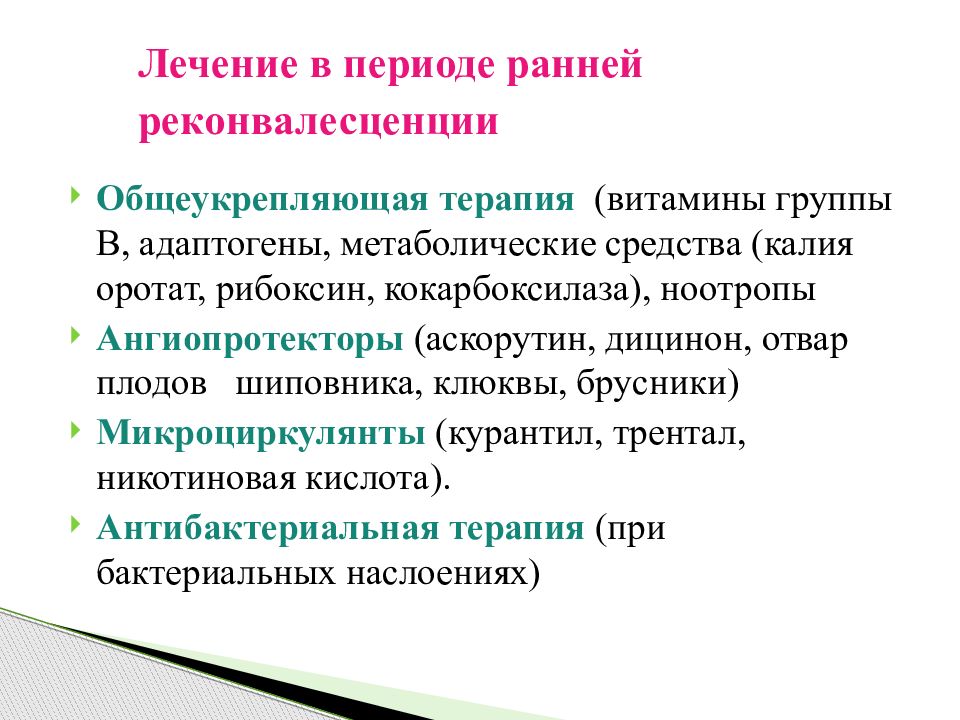 Лечение в периоде ранней реконвалесценции

Общеукрепляющая терапия (витамины группы В, адаптогены, метаболические средства (калия оротат, рибоксин, кокарбоксилаза), ноотропы

Ангиопротекторы (аскорутин, дицинон, отвар плодов шиповника, клюквы, брусники)

Микроциркулянты (курантил, трентал, никотиновая кислота).

Антибактериальная терапия (при бактериальных наслоениях)